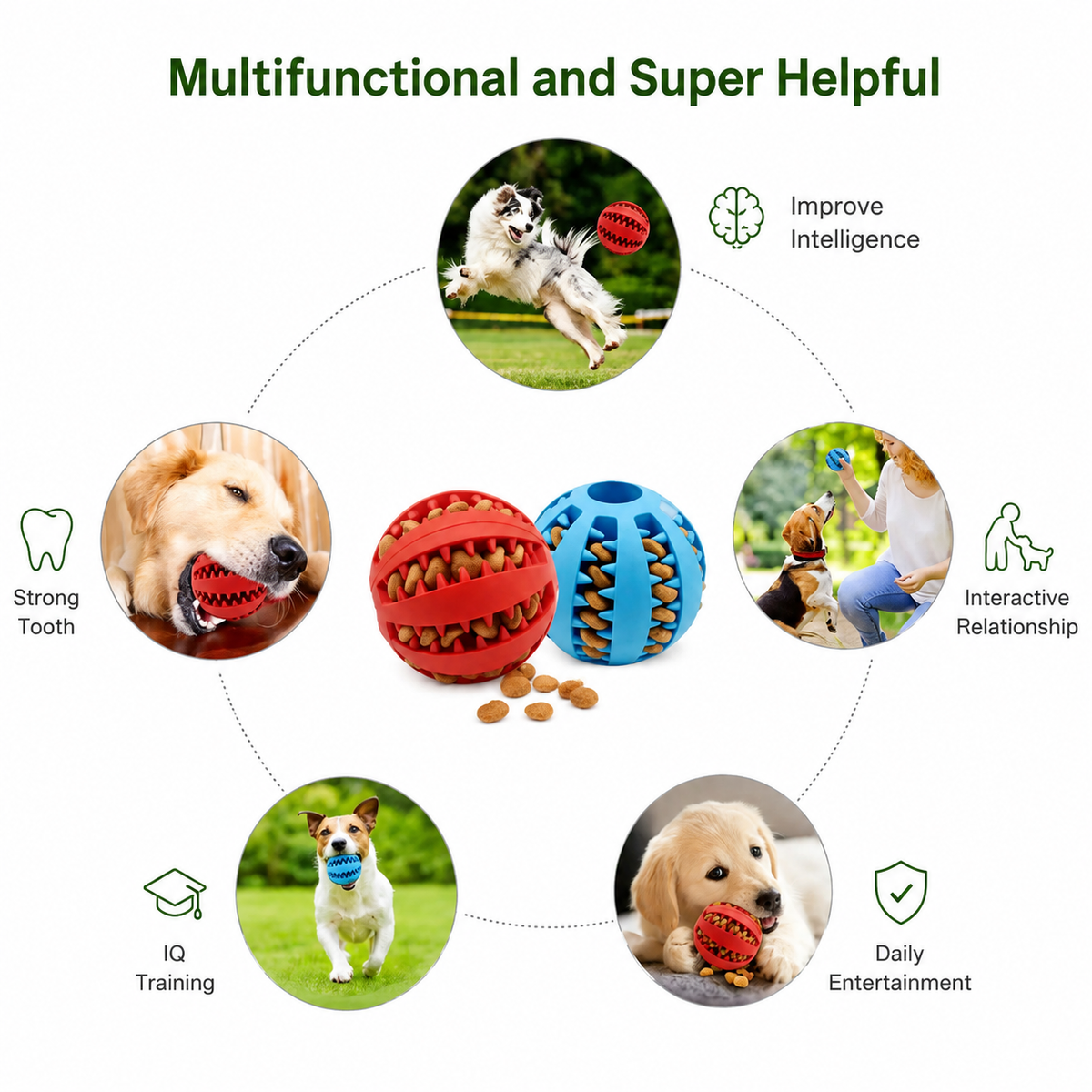 Multifunctional and Super Helpful

Improve Intelligence

Strong Tooth

Interactive Relationship

IQ Training

Daily Entertainment